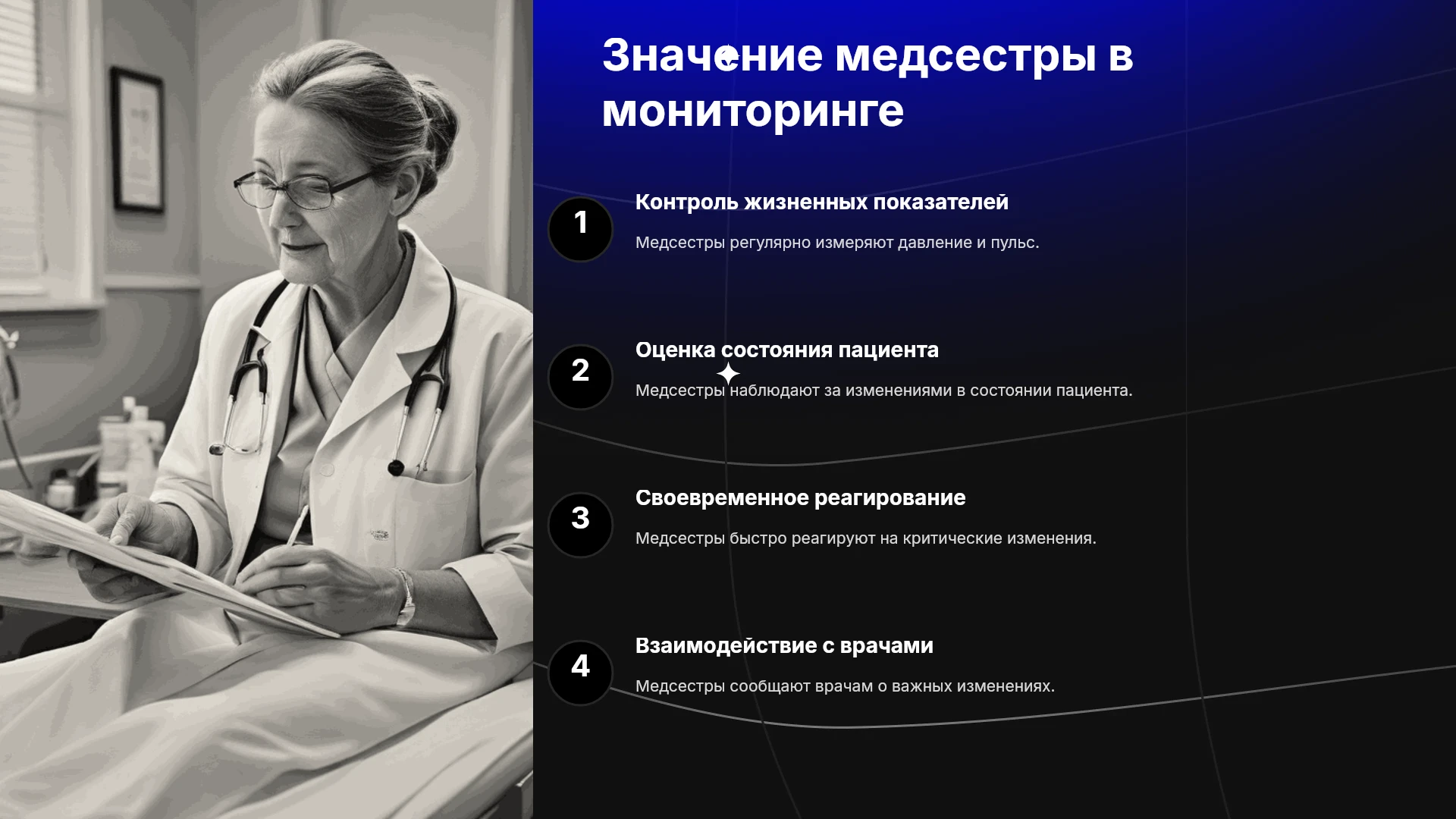 Значение медсестры в мониторинге

1

Контроль жизненных показателей

Медсестры регулярно измеряют давление и пульс.

2

Оценка состояния пациента

Медсестры наблюдают за изменениями в состоянии пациента.

3

Своевременное реагирование

Медсестры быстро реагируют на критические изменения.

4

Взаимодействие с врачами

Медсестры сообщают врачам о важных изменениях.